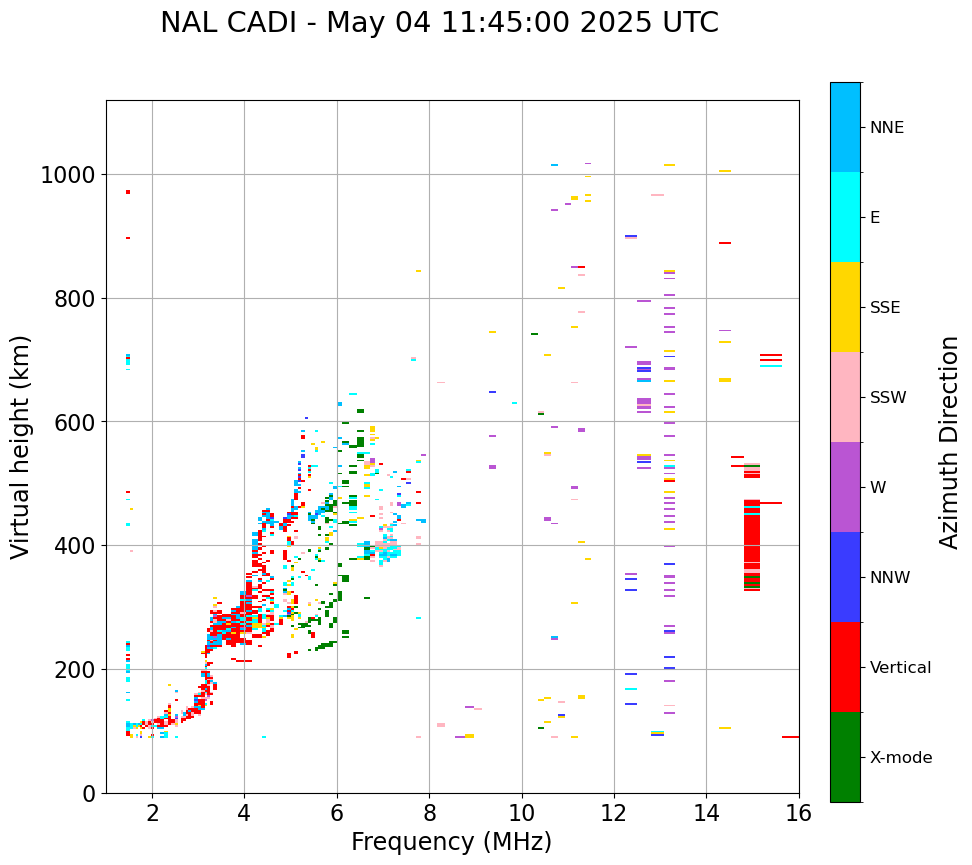 NAL CADI - May 04 11:45:00 2025 UTC

Virtual height (km)

1000
800
600
400
200
0

2
4
6
8
10
12
14
16

Frequency (MHz)

NNE
E
SSE
SSW
W
NNW
Vertical
X-mode

Azimuth Direction